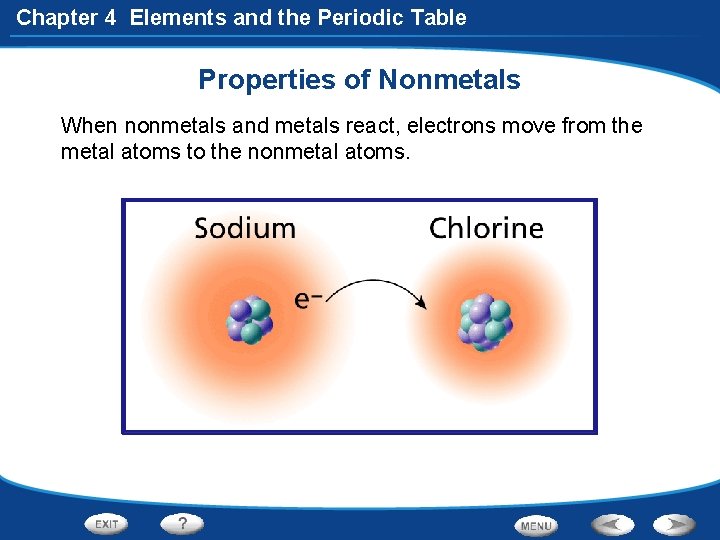 Chapter 4 Elements and the Periodic Table

Properties of Nonmetals

When nonmetals and metals react, electrons move from the metal atoms to the nonmetal atoms.

Sodium

Chlorine

$e^-$

EXIT

?

MENU